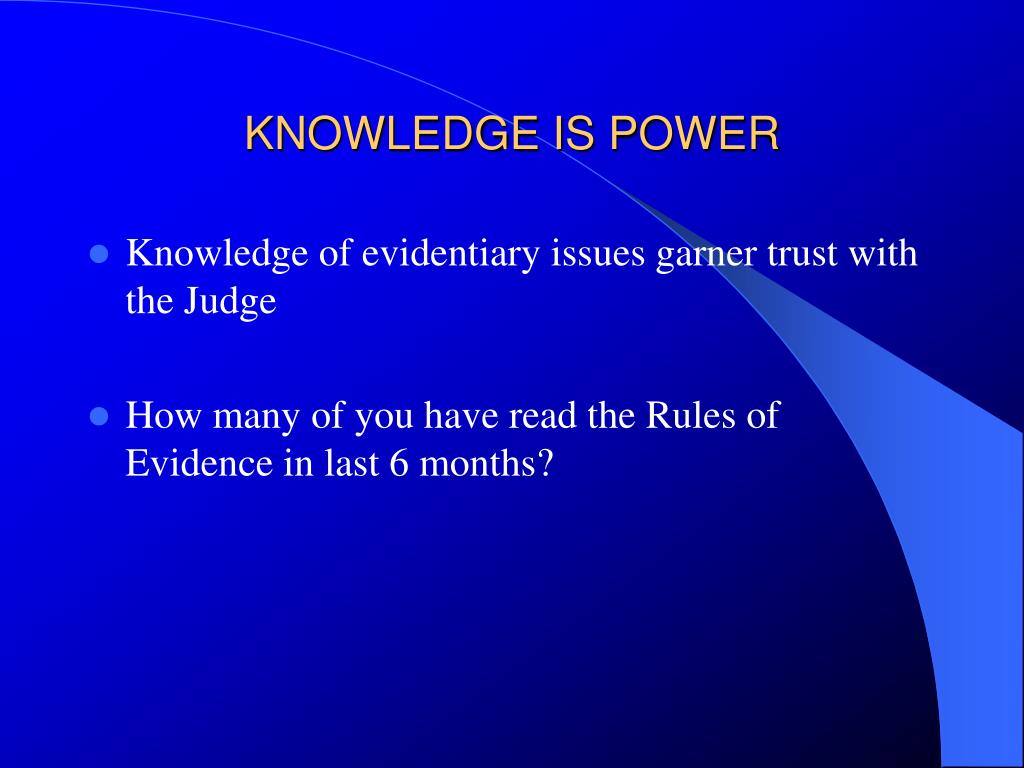 KNOWLEDGE IS POWER

- Knowledge of evidentiary issues garner trust with the Judge

- How many of you have read the Rules of Evidence in last 6 months?